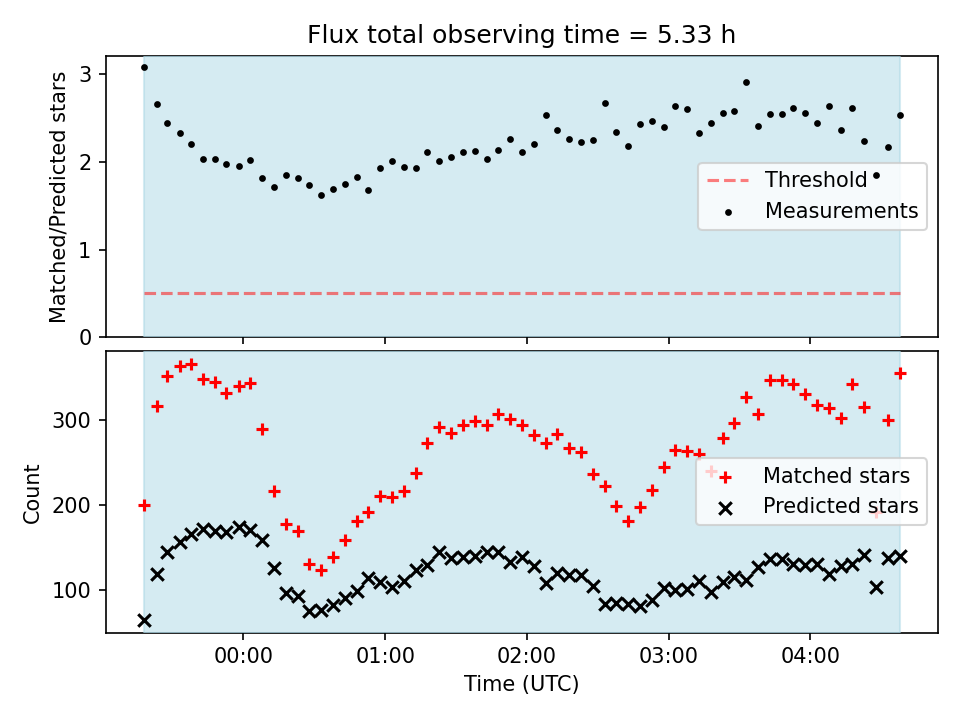 Flux total observing time = 5.33 h

Matched/Predicted stars

3
2
1
0

Threshold
Measurements

Count

300
200
100

Matched stars
Predicted stars

00:00
01:00
02:00
03:00
04:00

Time (UTC)